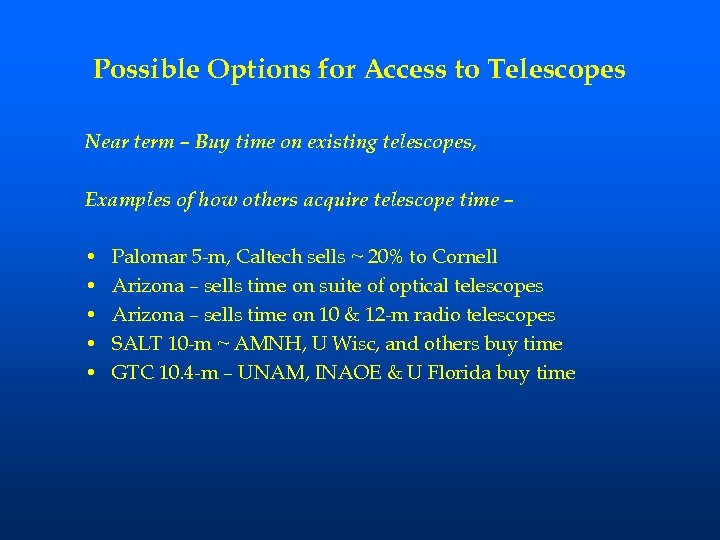 Possible Options for Access to Telescopes

Near term – Buy time on existing telescopes,

Examples of how others acquire telescope time –

• Palomar 5-m, Caltech sells ~ 20% to Cornell
• Arizona – sells time on suite of optical telescopes
• Arizona – sells time on 10 & 12-m radio telescopes
• SALT 10-m ~ AMNH, U Wisc, and others buy time
• GTC 10.4-m – UNAM, INAOE & U Florida buy time